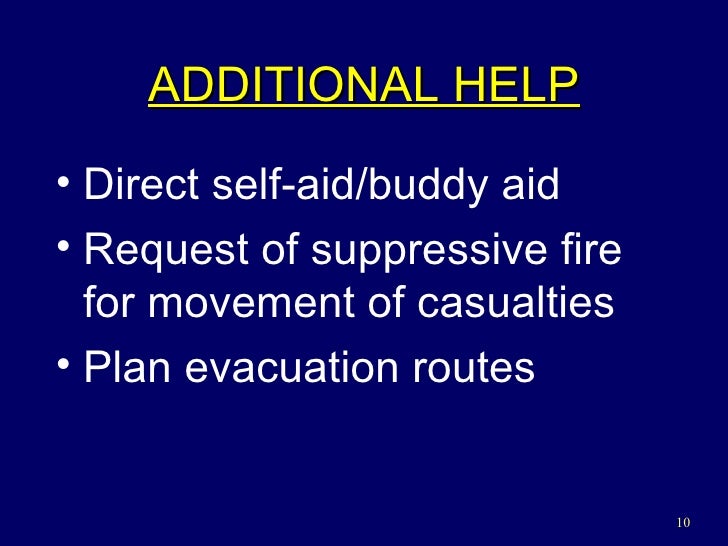 ADDITIONAL HELP

• Direct self-aid/buddy aid
• Request of suppressive fire for movement of casualties
• Plan evacuation routes

10